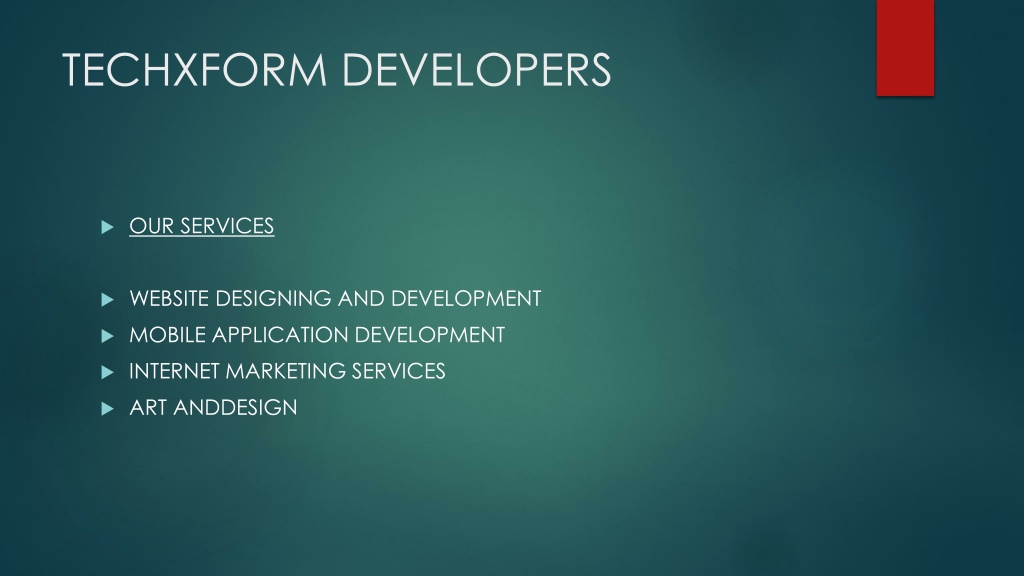 TECHXFORM DEVELOPERS

OUR SERVICES

WEBSITE DESIGNING AND DEVELOPMENT
MOBILE APPLICATION DEVELOPMENT
INTERNET MARKETING SERVICES
ART ANDDESIGN